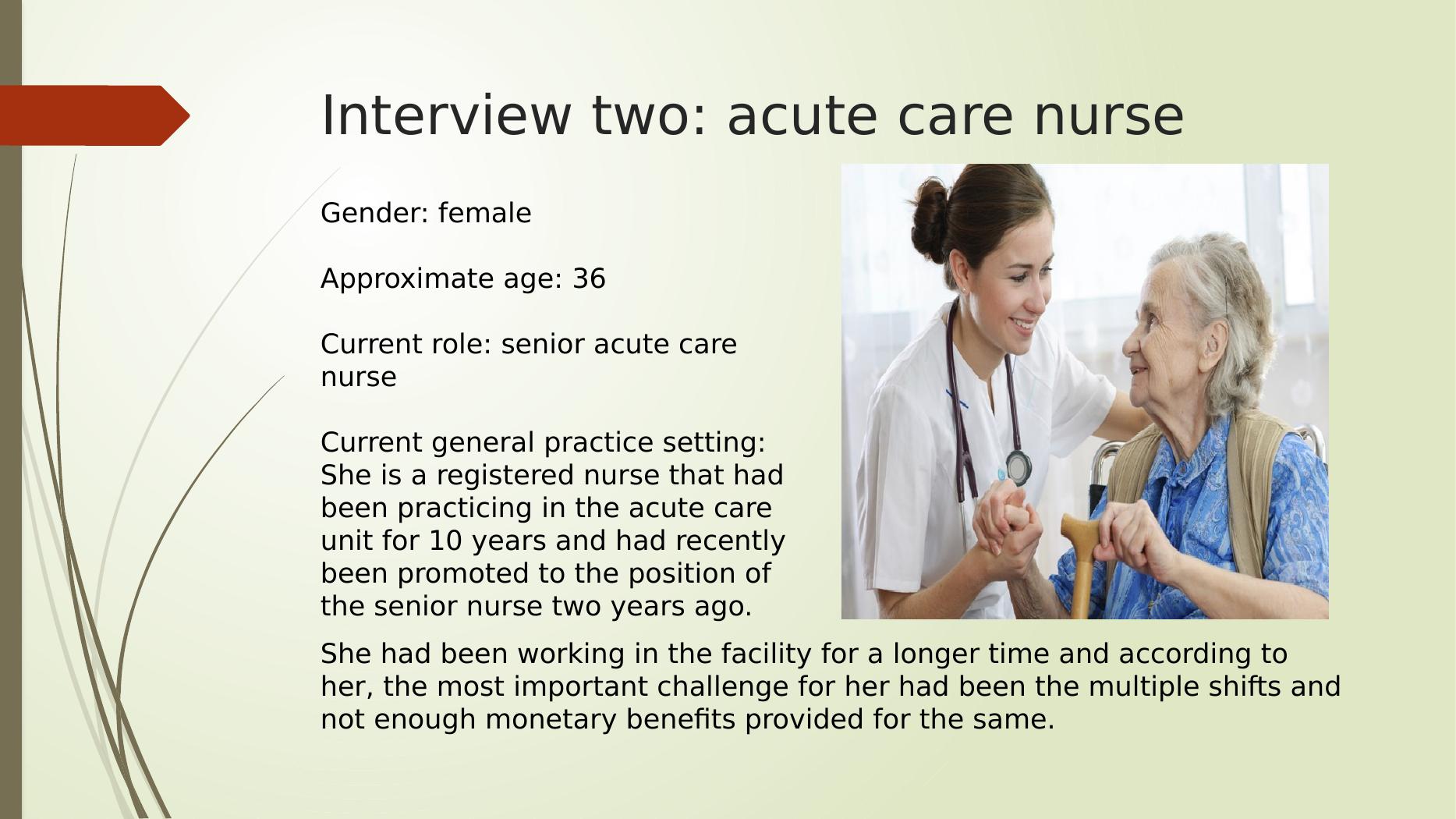 Interview two: acute care nurse

Gender: female

Approximate age: 36

Current role: senior acute care nurse

Current general practice setting: She is a registered nurse that had been practicing in the acute care unit for 10 years and had recently been promoted to the position of the senior nurse two years ago.

She had been working in the facility for a longer time and according to her, the most important challenge for her had been the multiple shifts and not enough monetary benefits provided for the same.